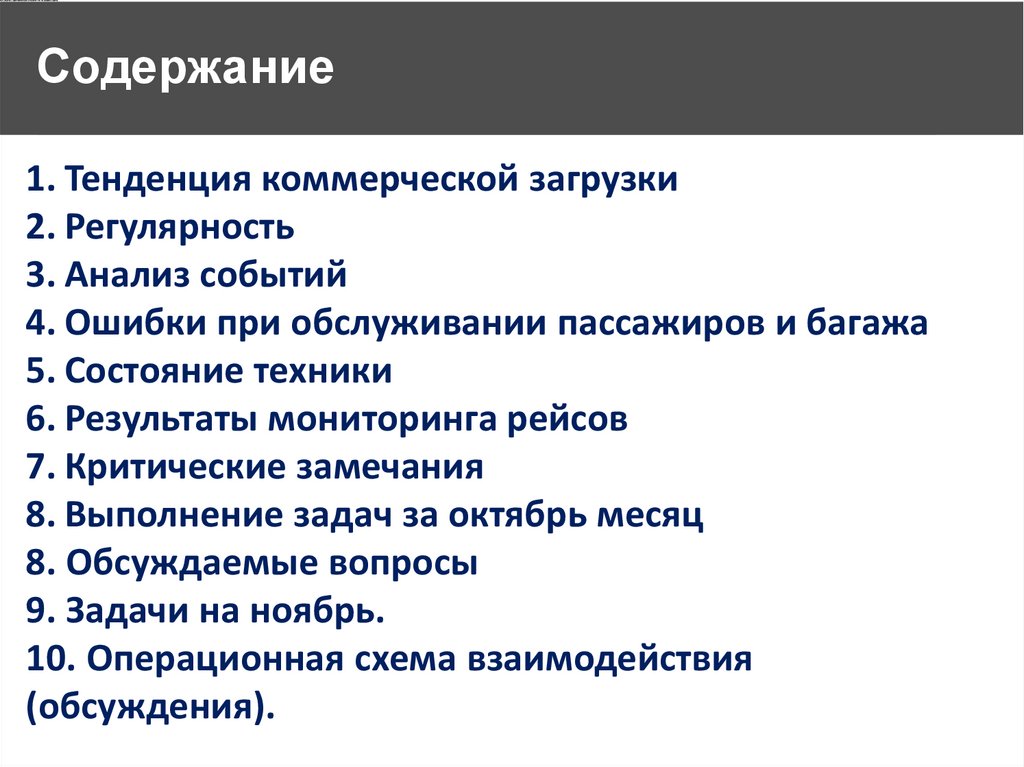 Содержание

1. Тенденция коммерческой загрузки
2. Регулярность
3. Анализ событий
4. Ошибки при обслуживании пассажиров и багажа
5. Состояние техники
6. Результаты мониторинга рейсов
7. Критические замечания
8. Выполнение задач за октябрь месяц
8. Обсуждаемые вопросы
9. Задачи на ноябрь.
10. Операционная схема взаимодействия (обсуждения).